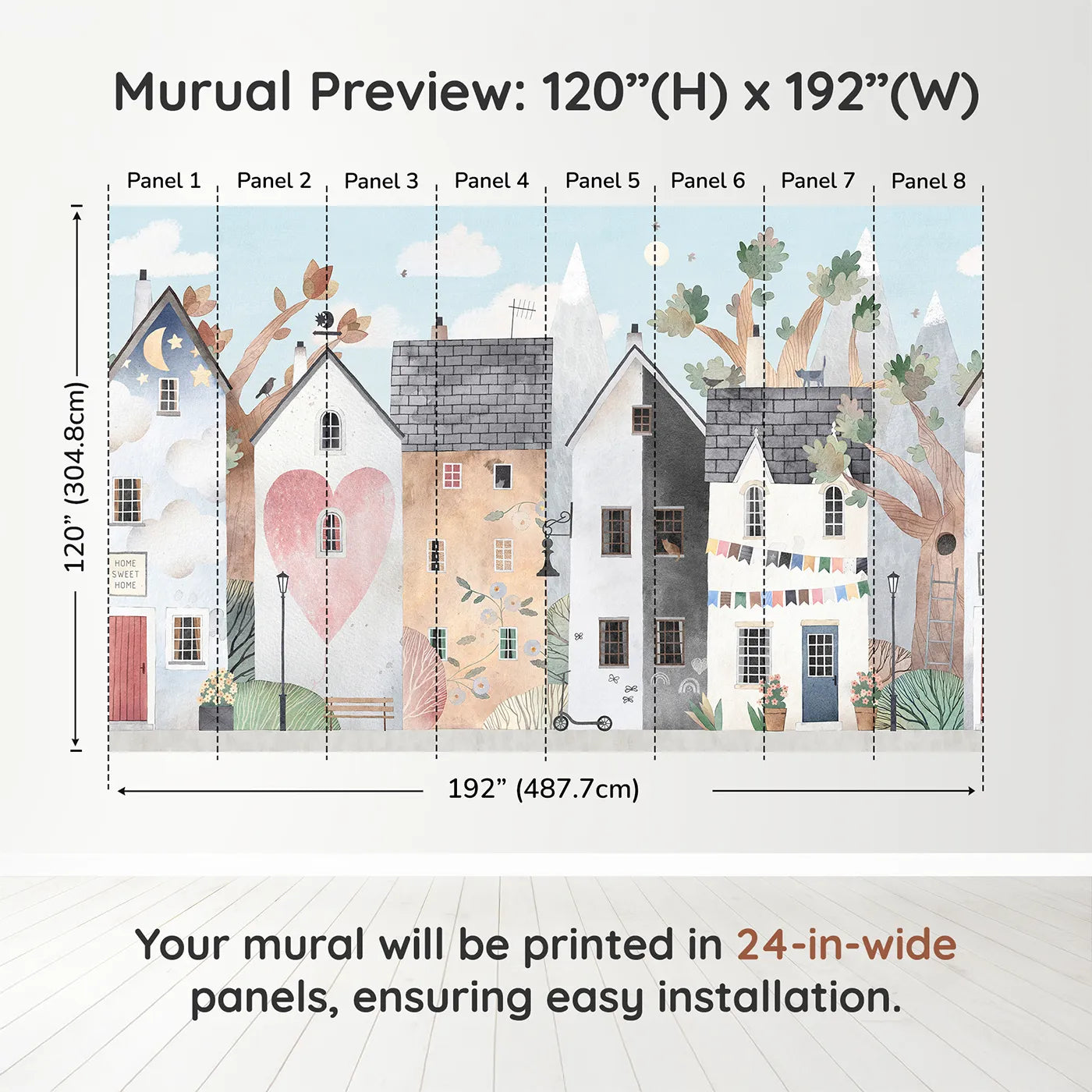 Murual Preview: 120”(H) x 192”(W)

Panel 1 Panel 2 Panel 3 Panel 4 Panel 5 Panel 6 Panel 7 Panel 8

120” (304.8cm)

HOME SWEET HOME

192” (487.7cm)

Your mural will be printed in 24-in-wide panels, ensuring easy installation.